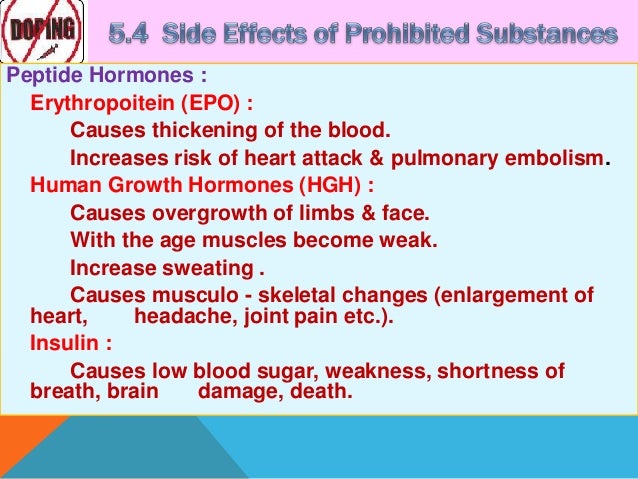 DOPING

5.4 Side Effects of Prohibited Substances

Peptide Hormones :

Erythropoitein (EPO) :

Causes thickening of the blood.

Increases risk of heart attack & pulmonary embolism.

Human Growth Hormones (HGH) :

Causes overgrowth of limbs & face.

With the age muscles become weak.

Increase sweating .

Causes musculo - skeletal changes (enlargement of heart, headache, joint pain etc.).

Insulin :

Causes low blood sugar, weakness, shortness of breath, brain damage, death.